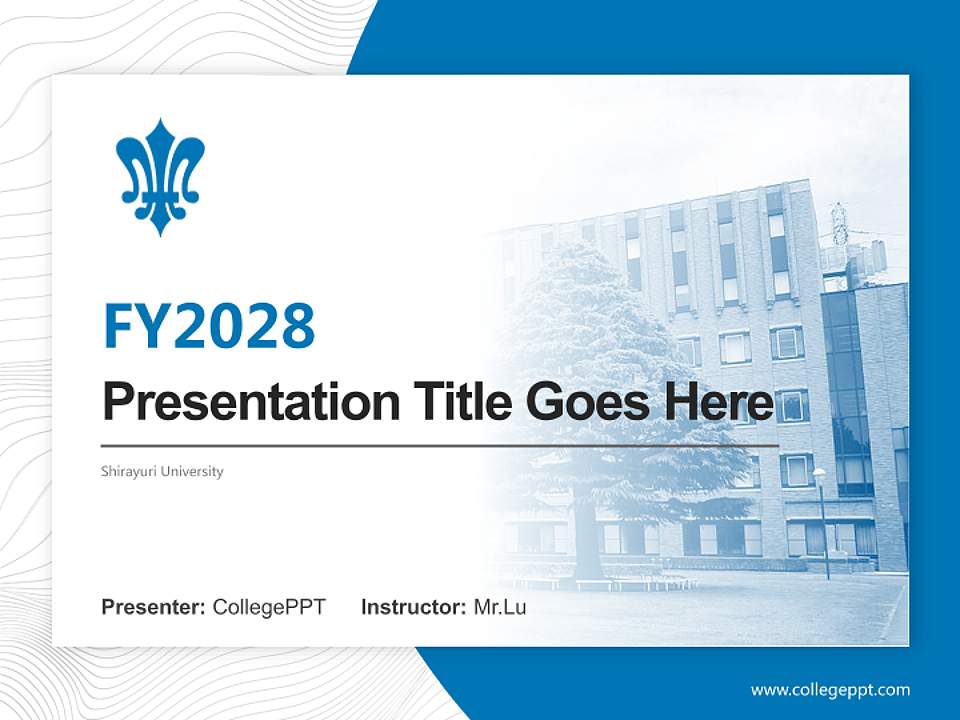 FY2028

Presentation Title Goes Here

Shirayuri University

Presenter: CollegePPT Instructor: Mr.Lu

www.collegeppt.com